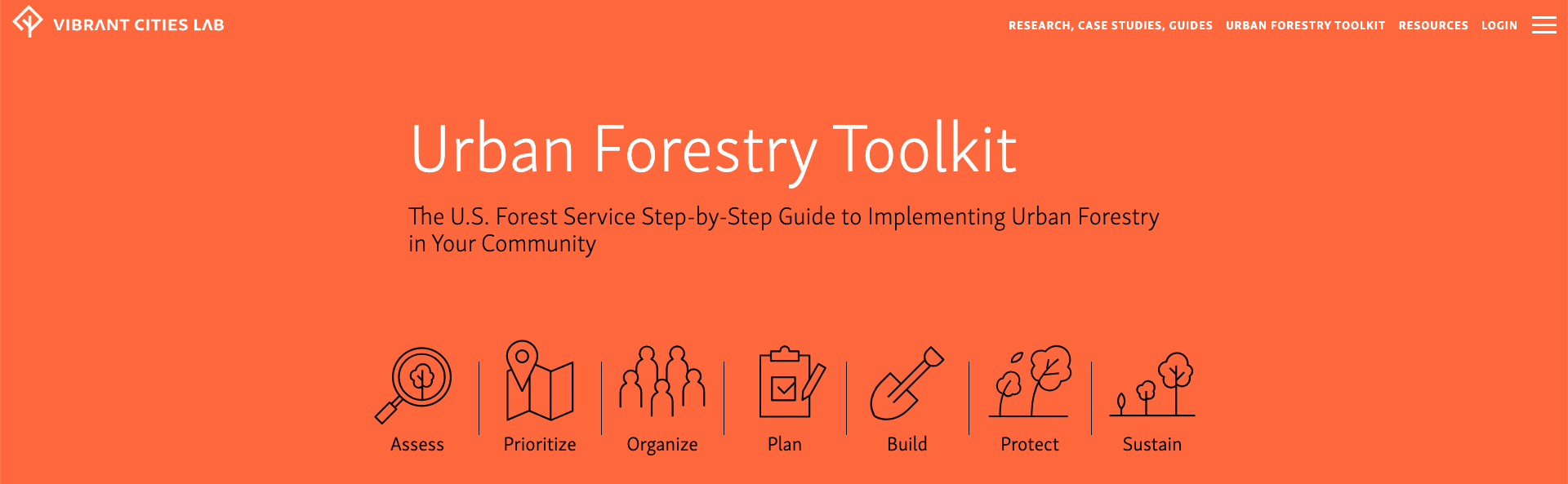 VIBRANT CITIES LAB

RESEARCH, CASE STUDIES, GUIDES URBAN FORESTRY TOOLKIT RESOURCES LOGIN

Urban Forestry Toolkit

The U.S. Forest Service Step-by-Step Guide to Implementing Urban Forestry in Your Community

Assess

Prioritize

Organize

Plan

Build

Protect

Sustain